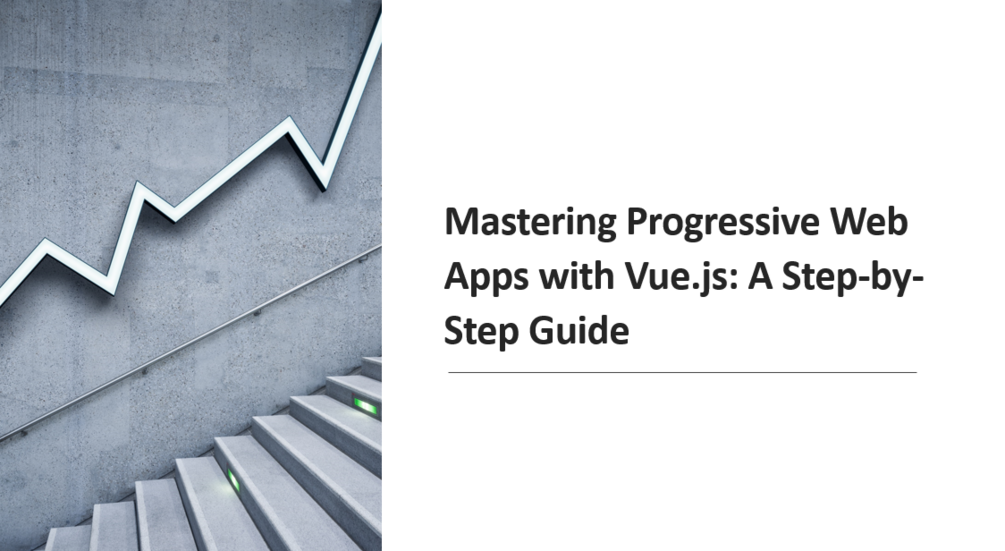 Mastering Progressive Web Apps with Vue.js: A Step-by-Step Guide